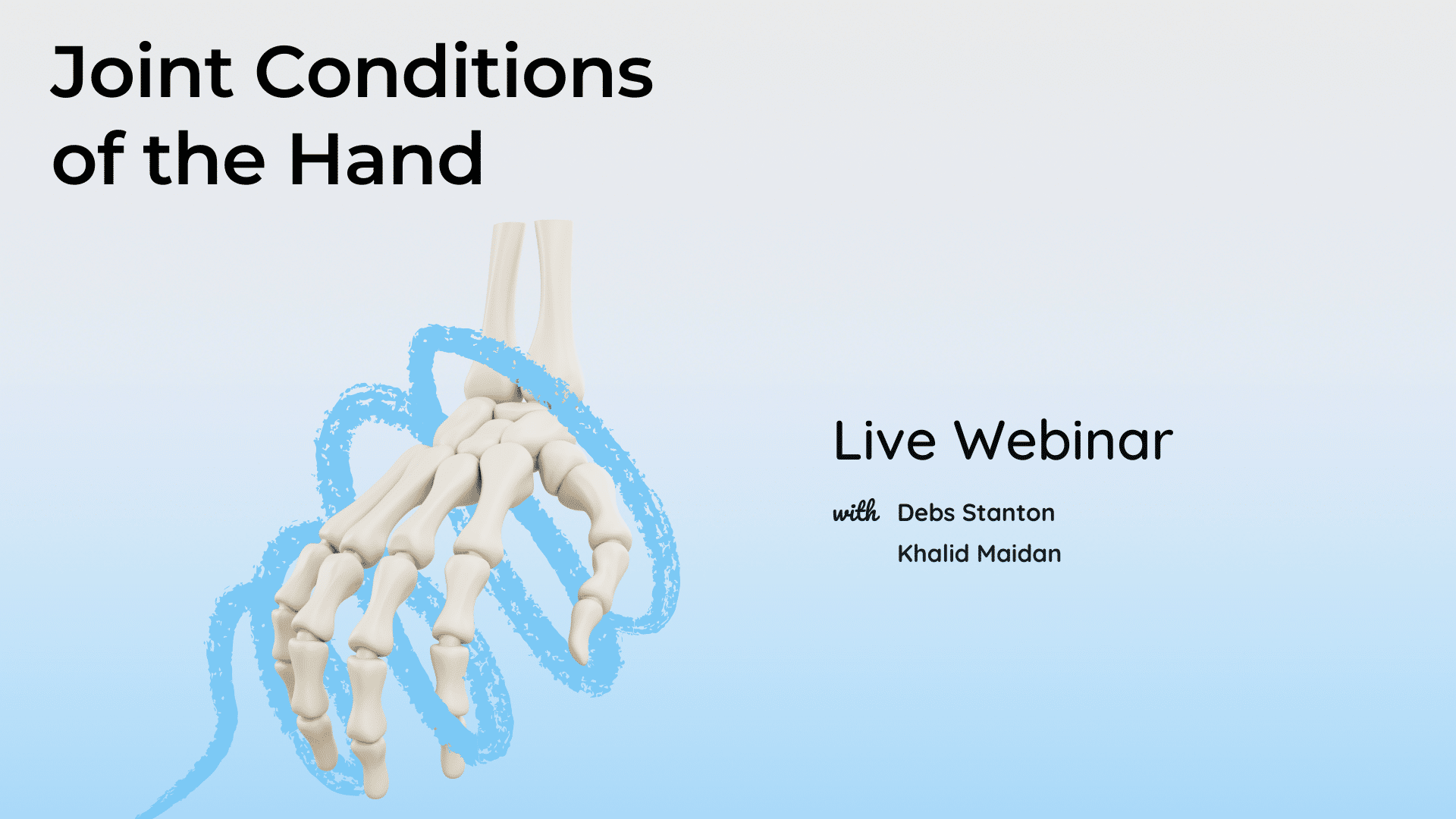 Joint Conditions of the Hand

Live Webinar

with Debs Stanton
Khalid Maidan